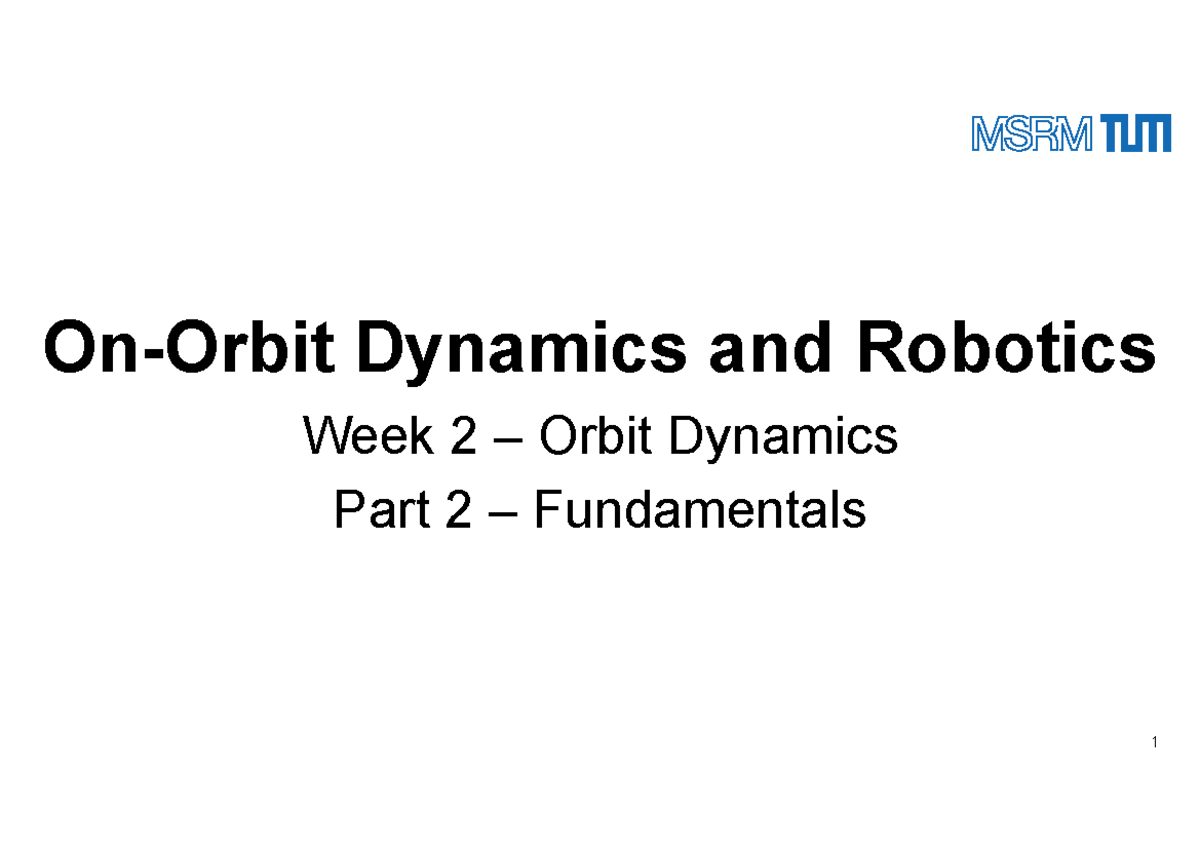 MSRM TUM

On-Orbit Dynamics and Robotics

Week 2 – Orbit Dynamics

Part 2 – Fundamentals

1